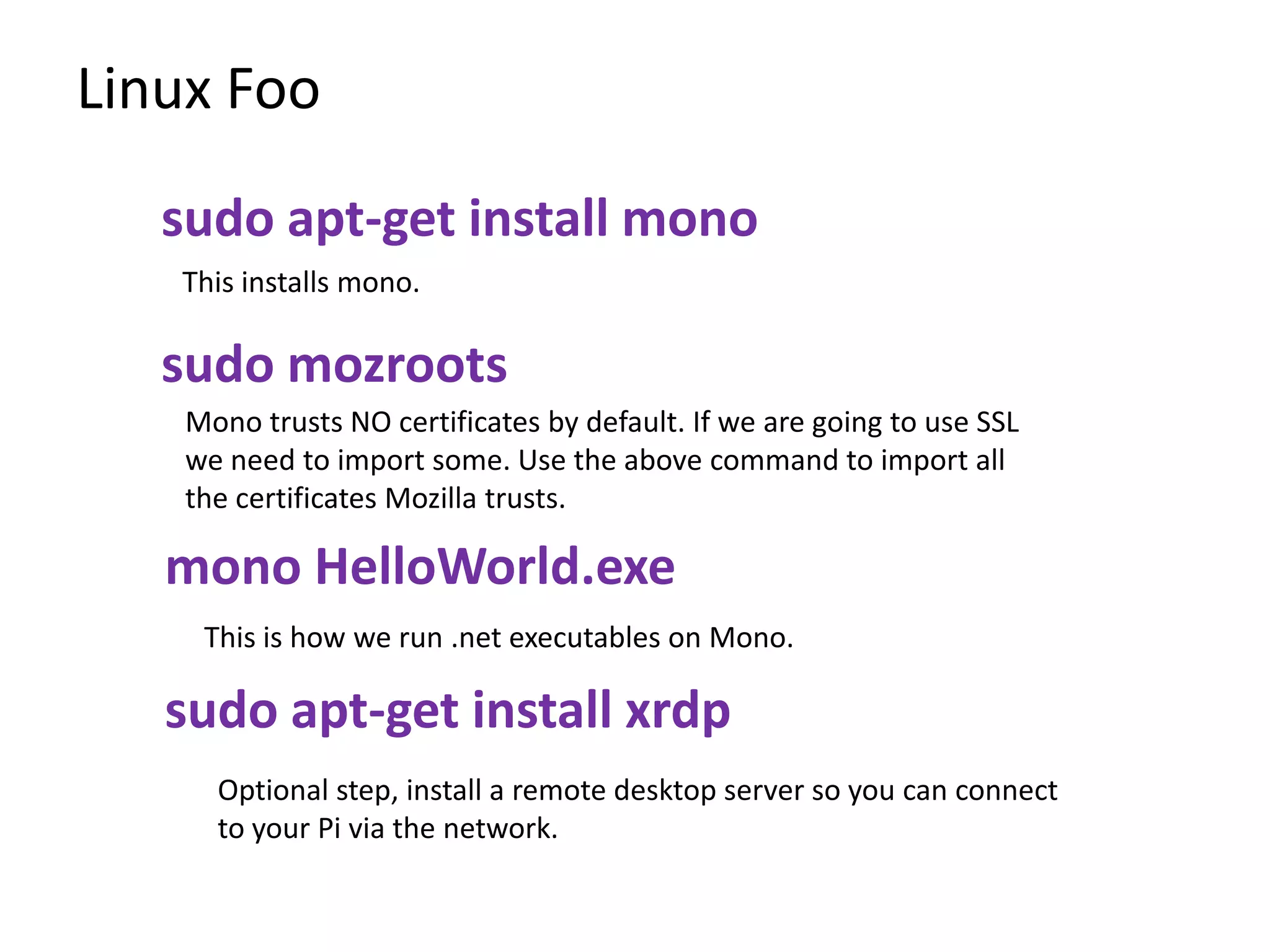 Linux Foo

sudo apt-get install mono

This installs mono.

sudo mozroots

Mono trusts NO certificates by default. If we are going to use SSL we need to import some. Use the above command to import all the certificates Mozilla trusts.

mono HelloWorld.exe

This is how we run .net executables on Mono.

sudo apt-get install xrdp

Optional step, install a remote desktop server so you can connect to your Pi via the network.